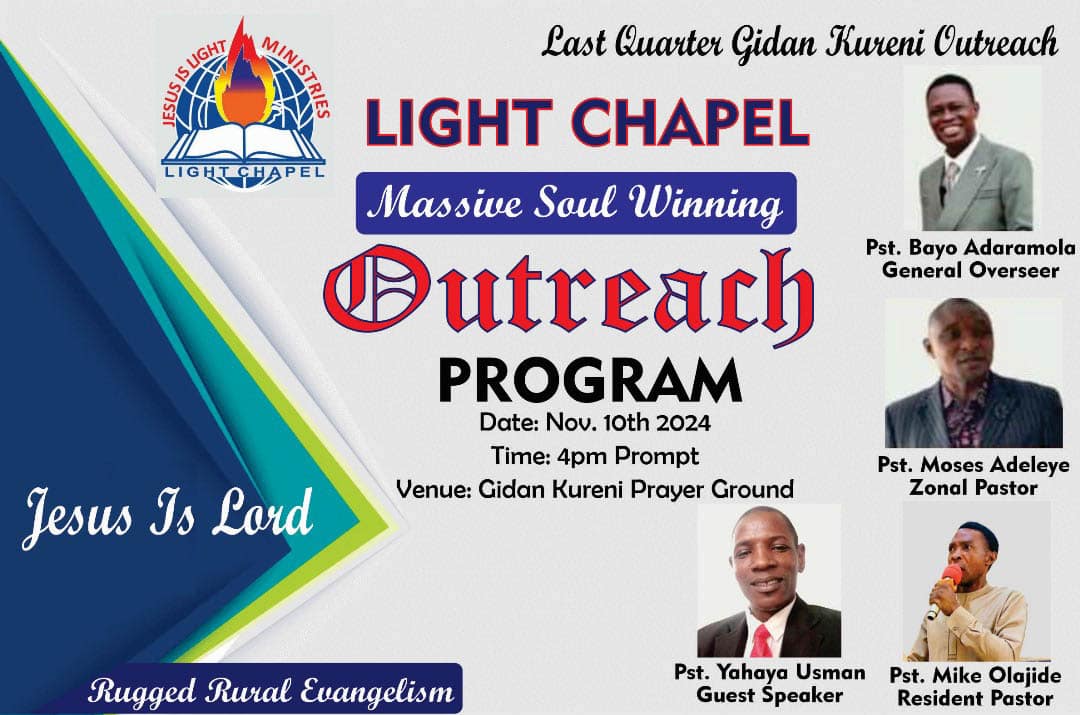 JESUS IS LIGHT MINISTRIES
LIGHT CHAPEL

Last Quarter Gidan Kureni Outreach

LIGHT CHAPEL

Massive Soul Winning

Outreach

PROGRAM

Date: Nov. 10th 2024
Time: 4pm Prompt
Venue: Gidan Kureni Prayer Ground

Pst. Bayo Adaramola
General Overseer

Pst. Moses Adeleye
Zonal Pastor

Jesus Is Lord

Pst. Yahaya Usman
Guest Speaker

Pst. Mike Olajide
Resident Pastor

Rugged Rural Evangelism